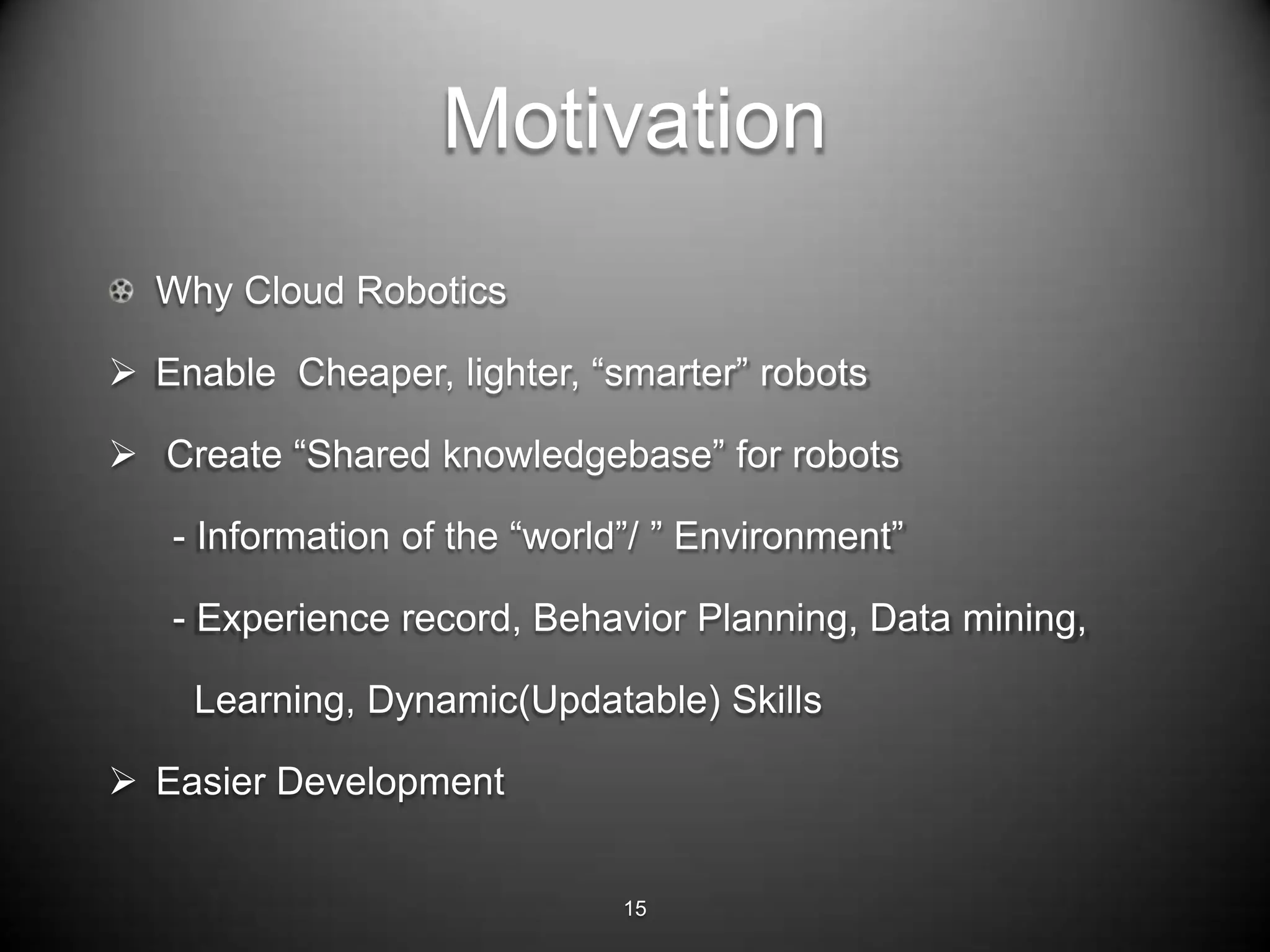 Motivation

Why Cloud Robotics

➢ Enable  Cheaper, lighter, “smarter” robots

➢  Create “Shared knowledgebase” for robots

- Information of the “world”/ ” Environment”

- Experience record, Behavior Planning, Data mining, Learning, Dynamic(Updatable) Skills

➢ Easier Development

15